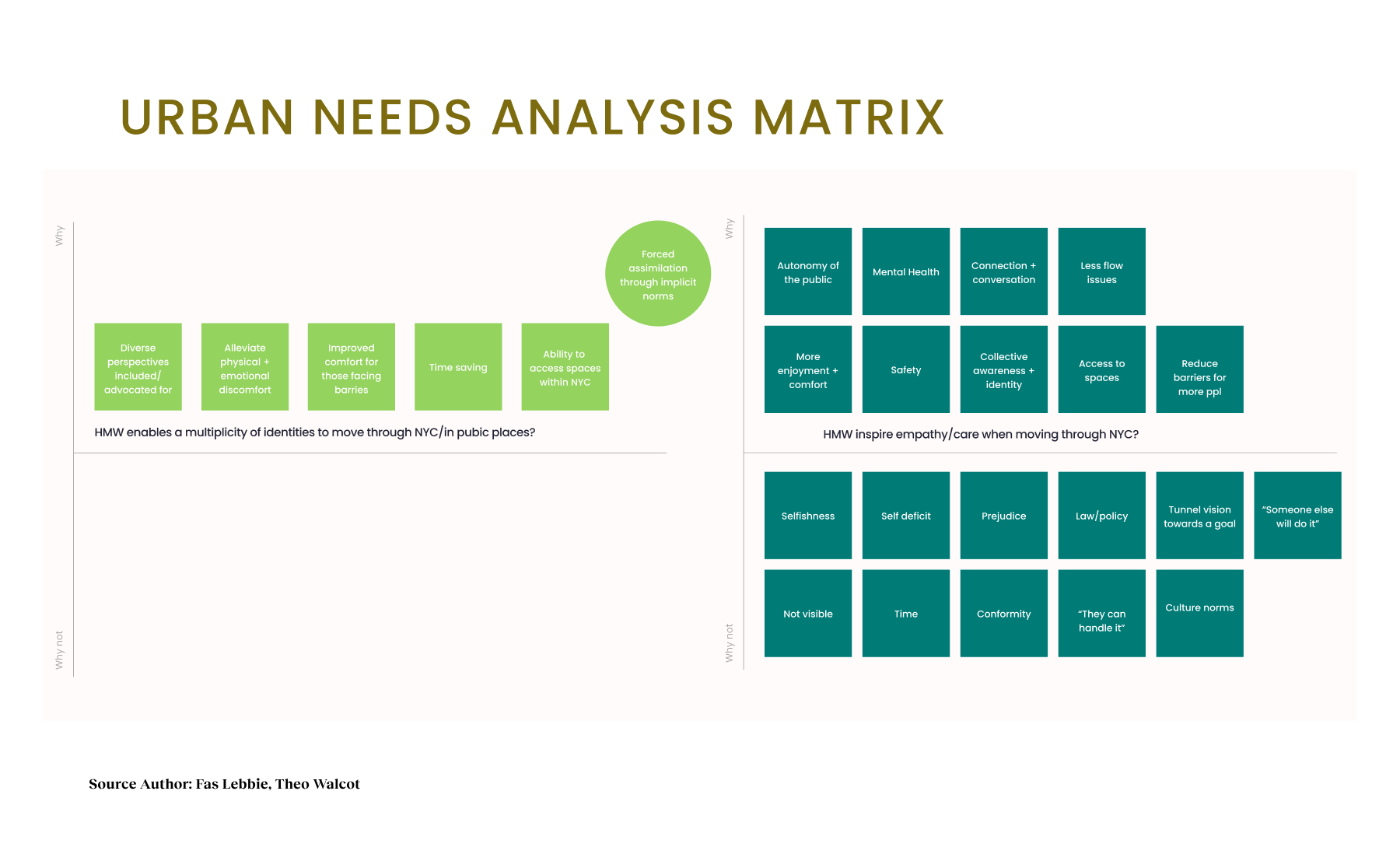 URBAN NEEDS ANALYSIS MATRIX

Why

Forced assimilation through implicit norms

Diverse perspectives included/ advocated for

Alleviate physical + emotional discomfort

Improved comfort for those facing barries

Time saving

Ability to access spaces within NYC

HMW enables a multiplicity of identities to move through NYC/in pubic places?

Why not

Why

Autonomy of the public

Mental Health

Connection + conversation

Less flow issues

More enjoyment + comfort

Safety

Collective awareness + identity

Access to spaces

Reduce barriers for more ppl

HMW inspire empathy/care when moving through NYC?

Selfishness

Self deficit

Prejudice

Law/policy

Tunnel vision towards a goal

"Someone else will do it"

Not visible

Time

Conformity

"They can handle it"

Culture norms

Why not

Source Author: Fas Lebbie, Theo Walcot